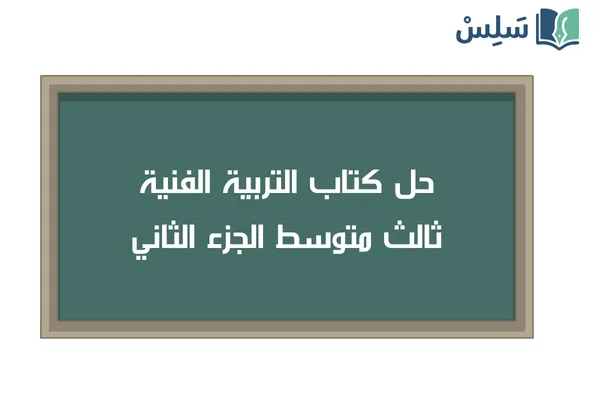 سَلِسْ

حل كتاب التربية الفنية
ثالث متوسط الجزء الثاني